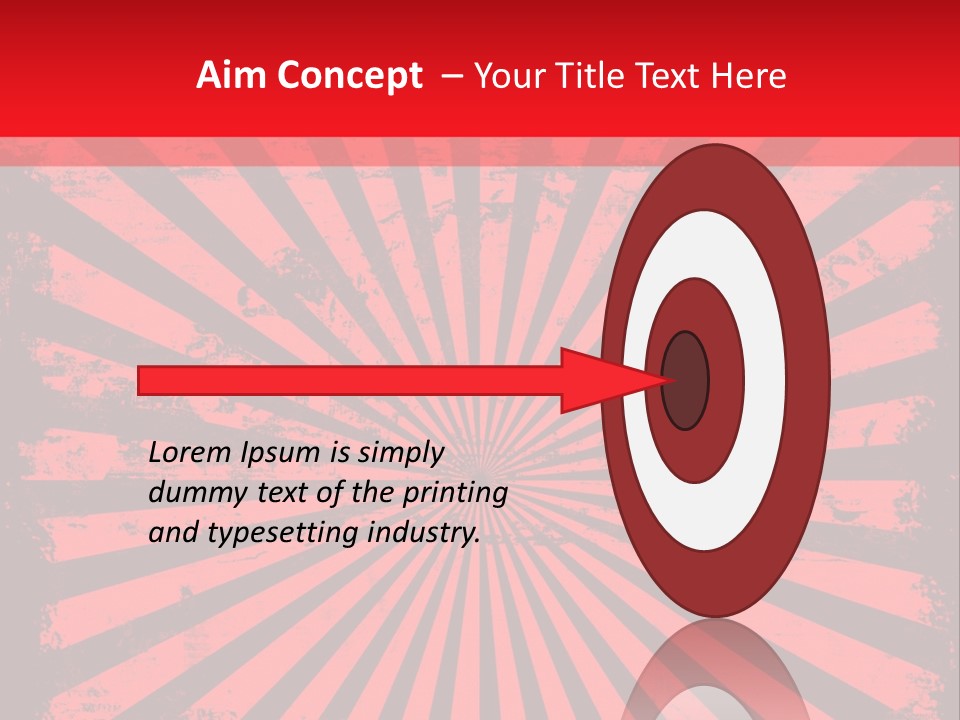 Aim Concept – Your Title Text Here

Lorem Ipsum is simply dummy text of the printing and typesetting industry.